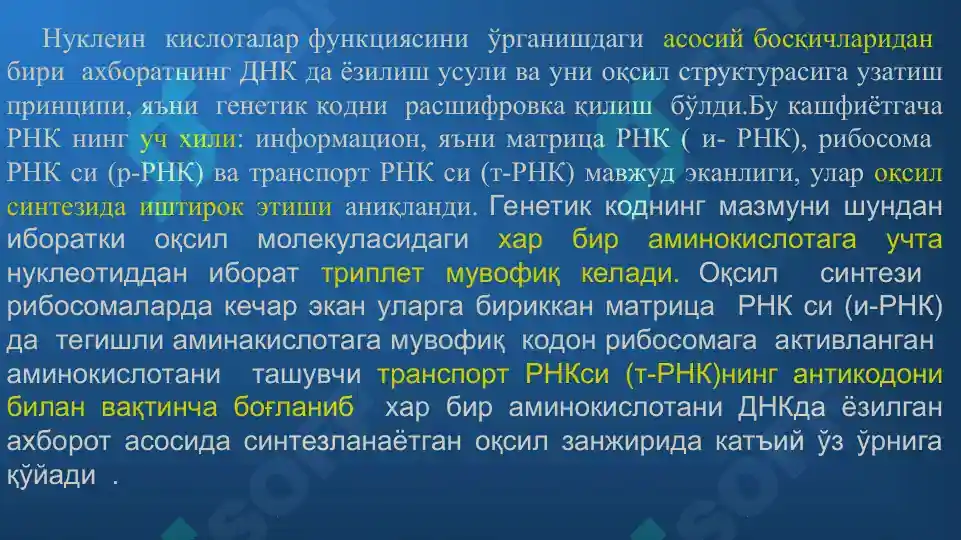 Нуклеин кислоталар функциясини ўрганишдаги асосий босқичларидан бири ахборатнинг ДНК да ёзилиш усули ва уни оқсил структурасига узатиш принципи, яъни генетик кодни расшифровка қилиш бўлди.Бу кашфиётгача РНК нинг уч хили: информацион, яъни матрица РНК ( и- РНК), рибосома РНК си (р-РНК) ва транспорт РНК си (т-РНК) мавжуд эканлиги, улар оқсил синтезида иштирок этиши аниқланди. Генетик коднинг мазмуни шундан иборатки оқсил молекуласидаги хар бир аминокислотага учта нуклеотиддан иборат триплет мувофиқ келади. Оқсил синтези рибосомаларда кечар экан уларга бириккан матрица РНК си (и-РНК) да тегишли аминакислотага мувофиқ кодон рибосомага активланган аминокислотани ташувчи транспорт РНКси (т-РНК)нинг антикодони билан вақтинча боғланиб хар бир аминокислотани ДНКда ёзилган ахборот асосида синтезланаётган оқсил занжирида катъий ўз ўрнига қўйади .